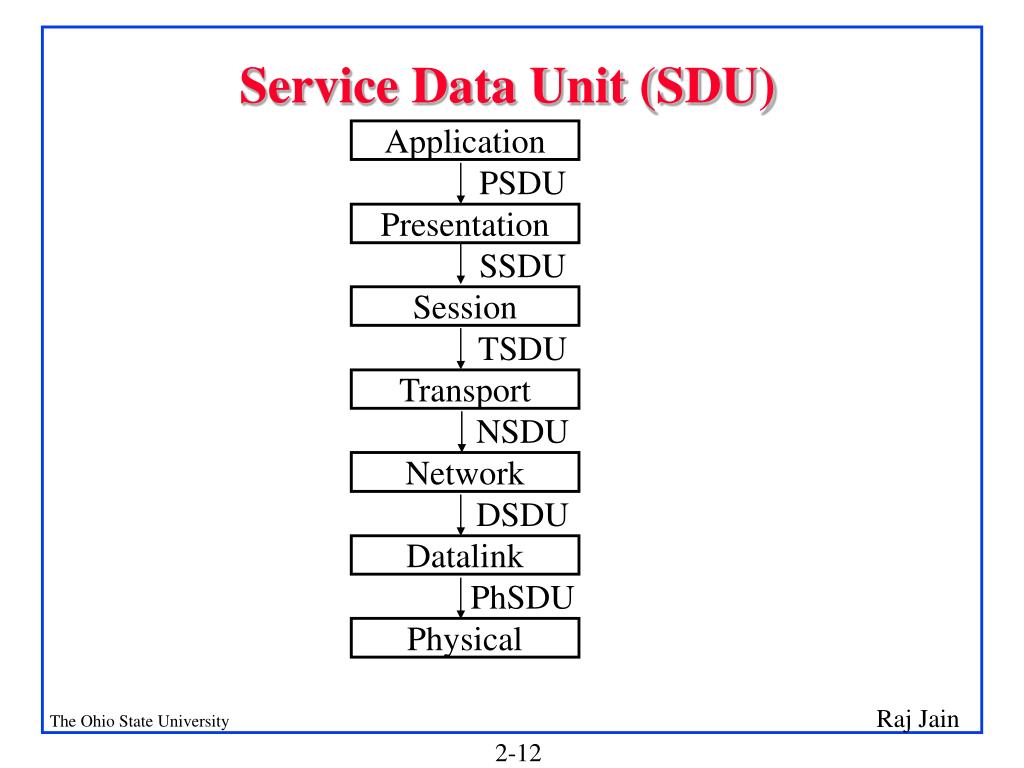 Service Data Unit (SDU)

Application

PSDU

Presentation

SSDU

Session

TSDU

Transport

NSDU

Network

DSDU

Datalink

PhSDU

Physical

The Ohio State University

Raj Jain

2-12